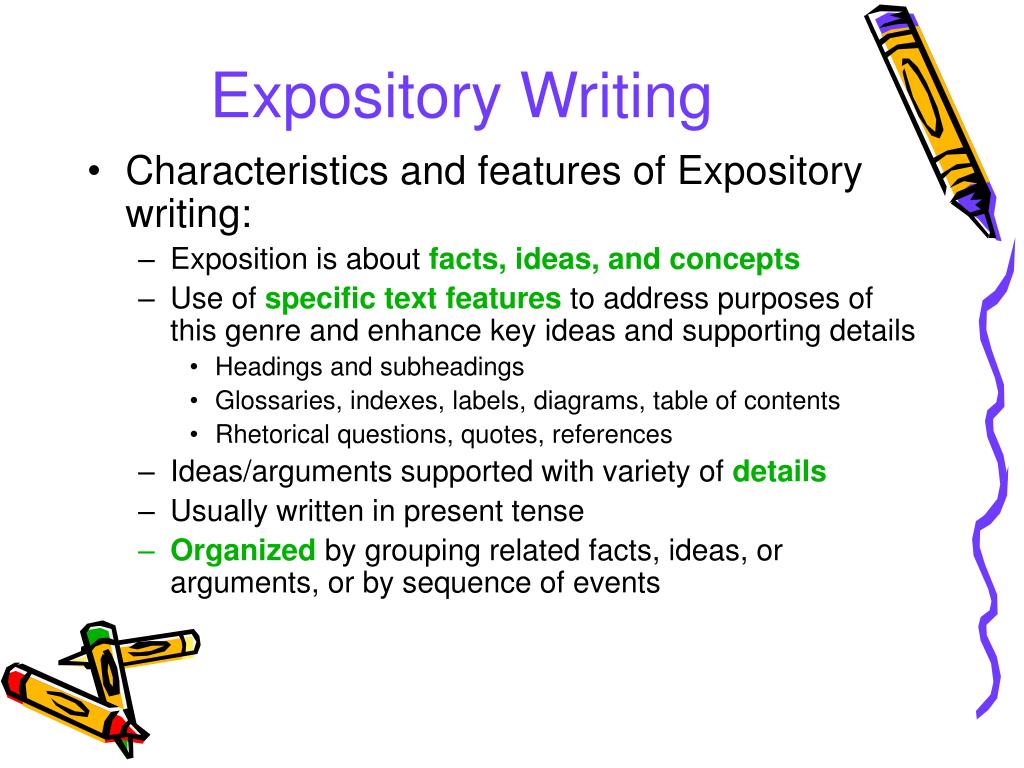 Expository Writing

• Characteristics and features of Expository writing:
 – Exposition is about facts, ideas, and concepts
 – Use of specific text features to address purposes of this genre and enhance key ideas and supporting details
  • Headings and subheadings
  • Glossaries, indexes, labels, diagrams, table of contents
  • Rhetorical questions, quotes, references
 – Ideas/arguments supported with variety of details
 – Usually written in present tense
 – Organized by grouping related facts, ideas, or arguments, or by sequence of events